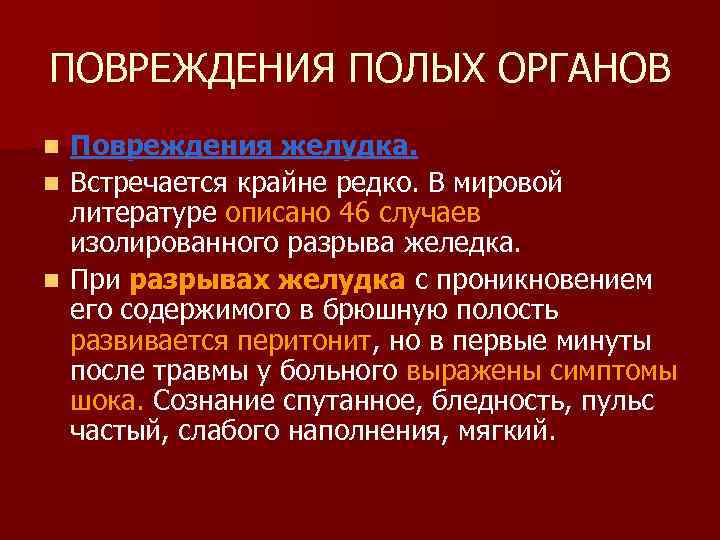 ПОВРЕЖДЕНИЯ ПОЛЫХ ОРГАНОВ

Повреждения желудка.

Встречается крайне редко. В мировой литературе описано 46 случаев изолированного разрыва желедка.

При разрывах желудка с проникновением его содержимого в брюшную полость развивается перитонит, но в первые минуты после травмы у больного выражены симптомы шока. Сознание спутанное, бледность, пульс частый, слабого наполнения, мягкий.